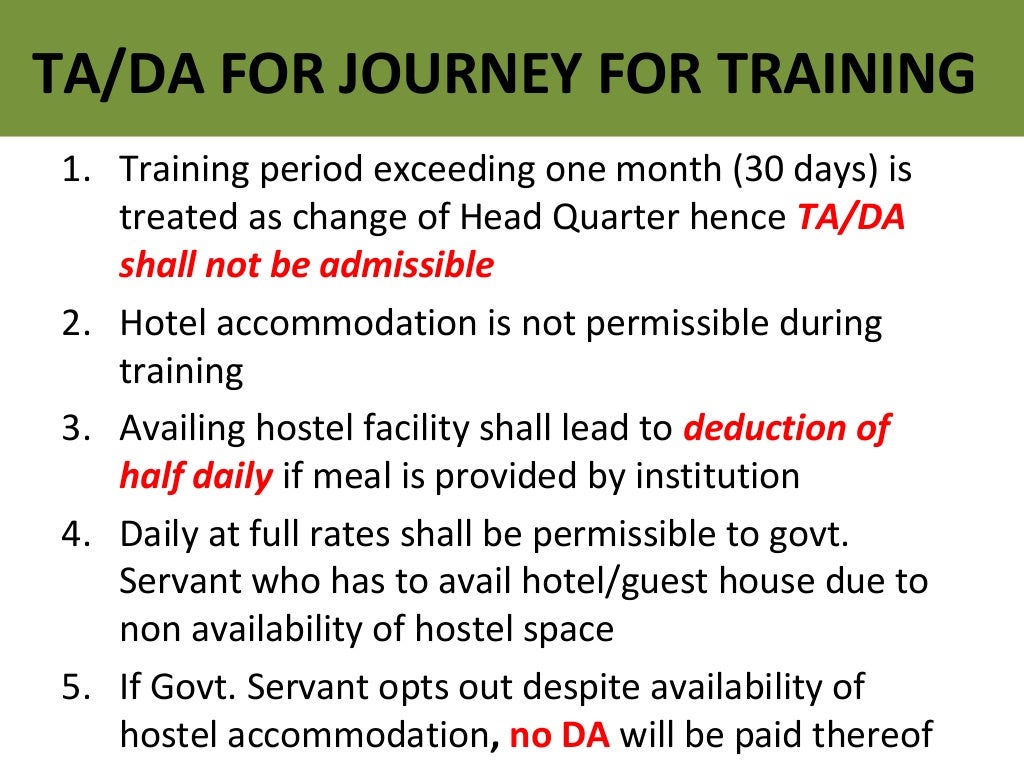 TA/DA FOR JOURNEY FOR TRAINING

1. Training period exceeding one month (30 days) is treated as change of Head Quarter hence TA/DA shall not be admissible
2. Hotel accommodation is not permissible during training
3. Availing hostel facility shall lead to deduction of half daily if meal is provided by institution
4. Daily at full rates shall be permissible to govt. Servant who has to avail hotel/guest house due to non availability of hostel space
5. If Govt. Servant opts out despite availability of hostel accommodation, no DA will be paid thereof